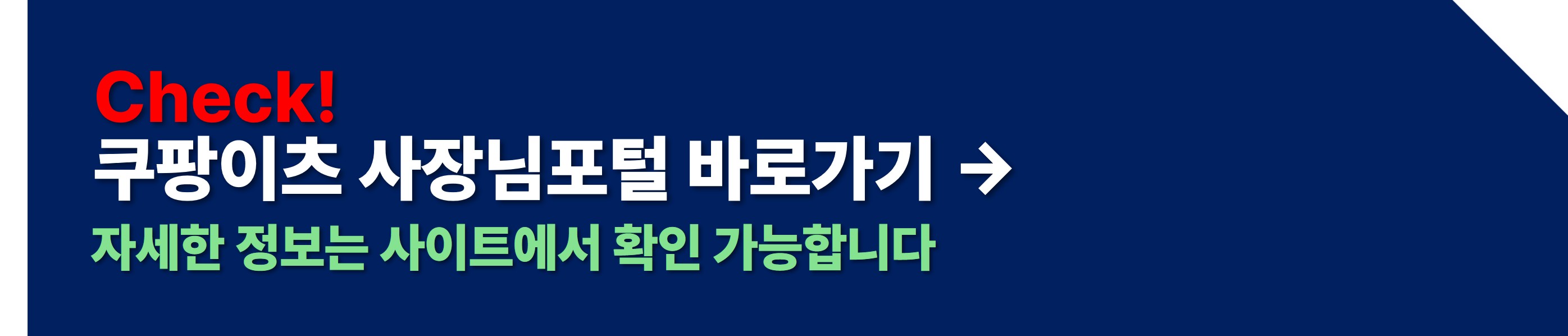 Check!
쿠팡이츠 사장님포털 바로가기 →
자세한 정보는 사이트에서 확인 가능합니다